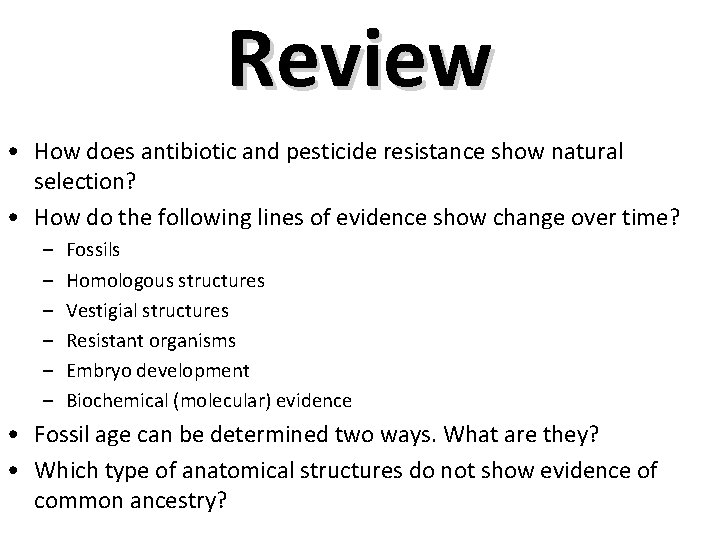 Review

• How does antibiotic and pesticide resistance show natural selection?
• How do the following lines of evidence show change over time?
  – Fossils
  – Homologous structures
  – Vestigial structures
  – Resistant organisms
  – Embryo development
  – Biochemical (molecular) evidence
• Fossil age can be determined two ways. What are they?
• Which type of anatomical structures do not show evidence of common ancestry?